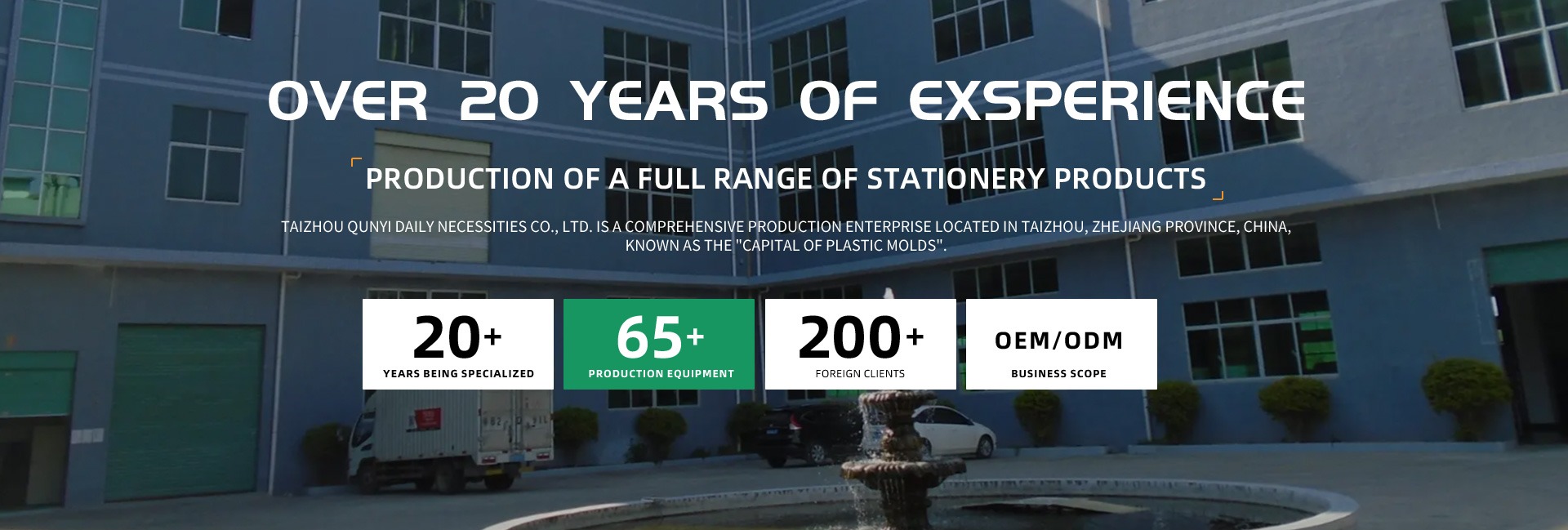 OVER 20 YEARS OF EXSPERIENCE

PRODUCTION OF A FULL RANGE OF STATIONERY PRODUCTS

TAIZHOU QUNYI DAILY NECESSITIES CO., LTD. IS A COMPREHENSIVE PRODUCTION ENTERPRISE LOCATED IN TAIZHOU, ZHEJIANG PROVINCE, CHINA, KNOWN AS THE "CAPITAL OF PLASTIC MOLDS".

20+
YEARS BEING SPECIALIZED

65+
PRODUCTION EQUIPMENT

200+
FOREIGN CLIENTS

OEM/ODM
BUSINESS SCOPE